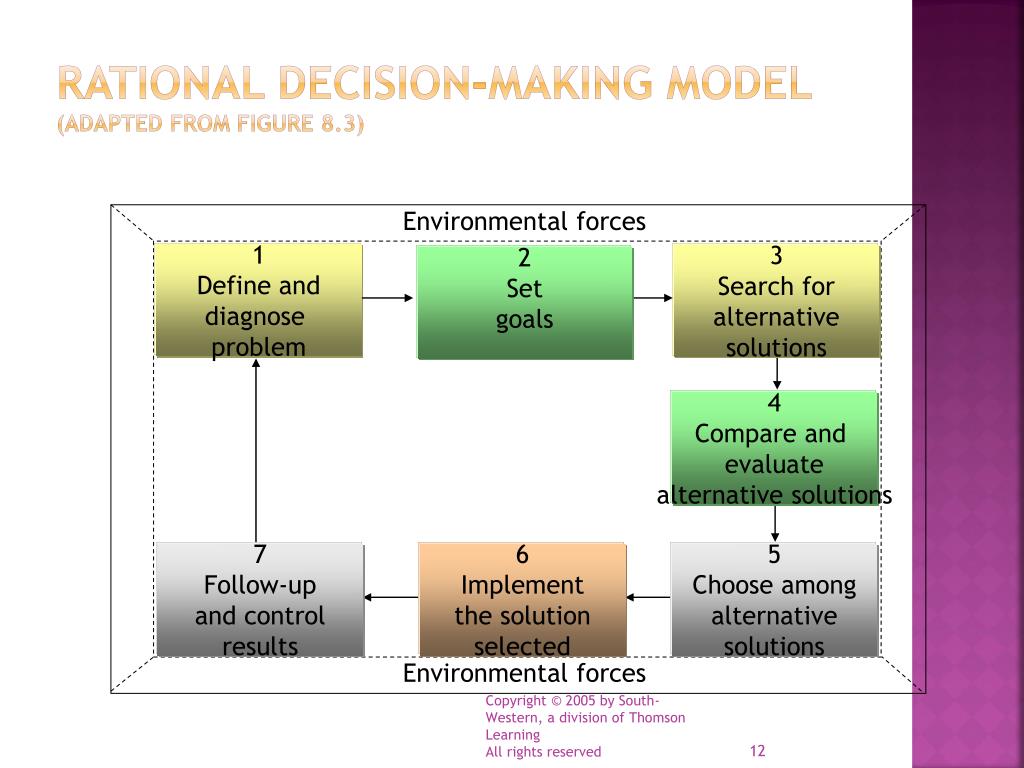 RATIONAL DECISION-MAKING MODEL
(ADAPTED FROM FIGURE 8.3)

Environmental forces

1
Define and diagnose problem

2
Set goals

3
Search for alternative solutions

4
Compare and evaluate alternative solutions

5
Choose among alternative solutions

6
Implement the solution selected

7
Follow-up and control results

Environmental forces

Copyright © 2005 by South-Western, a division of Thomson Learning
All rights reserved

12